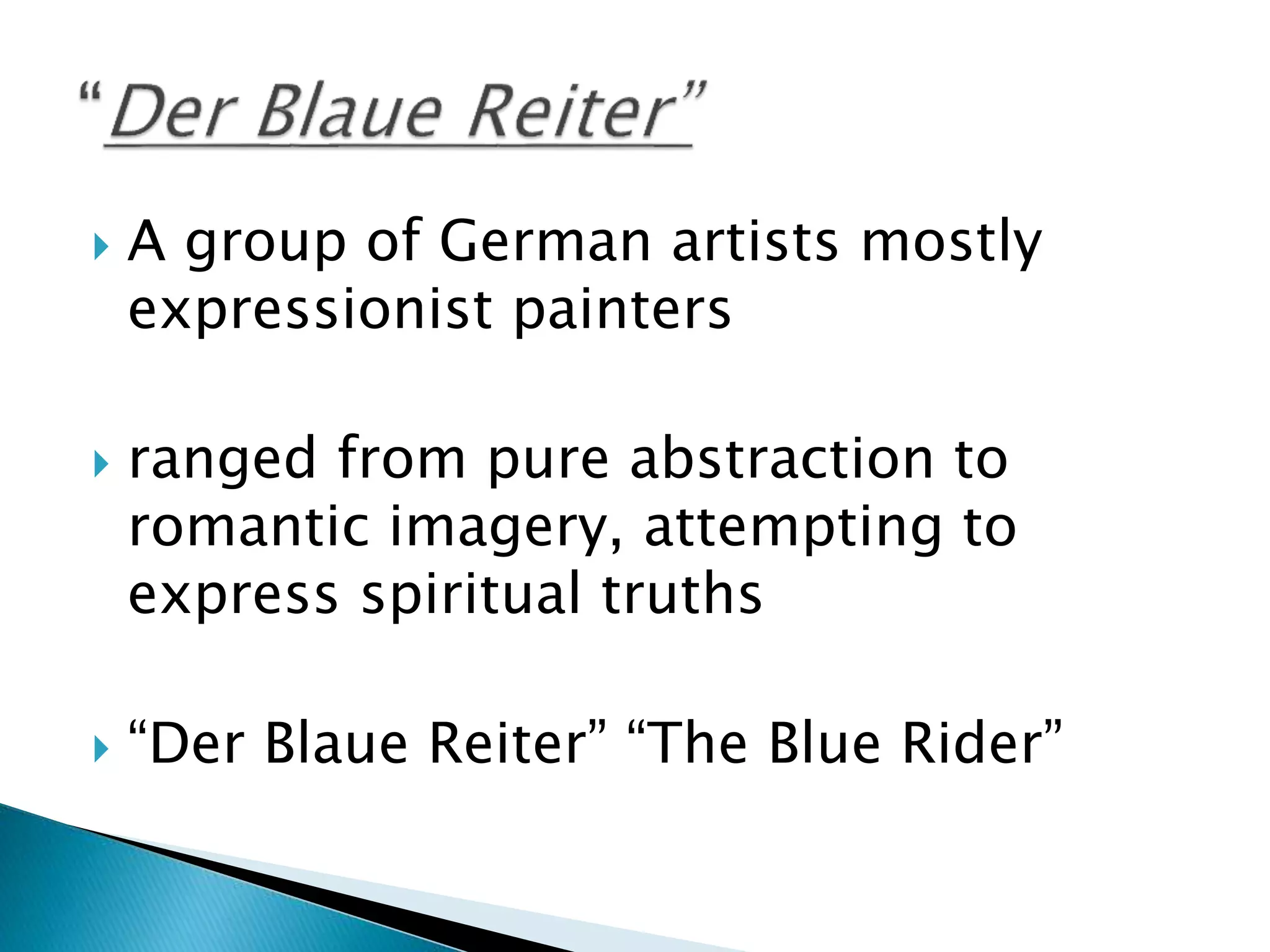 “Der Blaue Reiter”

A group of German artists mostly expressionist painters

ranged from pure abstraction to romantic imagery, attempting to express spiritual truths

“Der Blaue Reiter” “The Blue Rider”